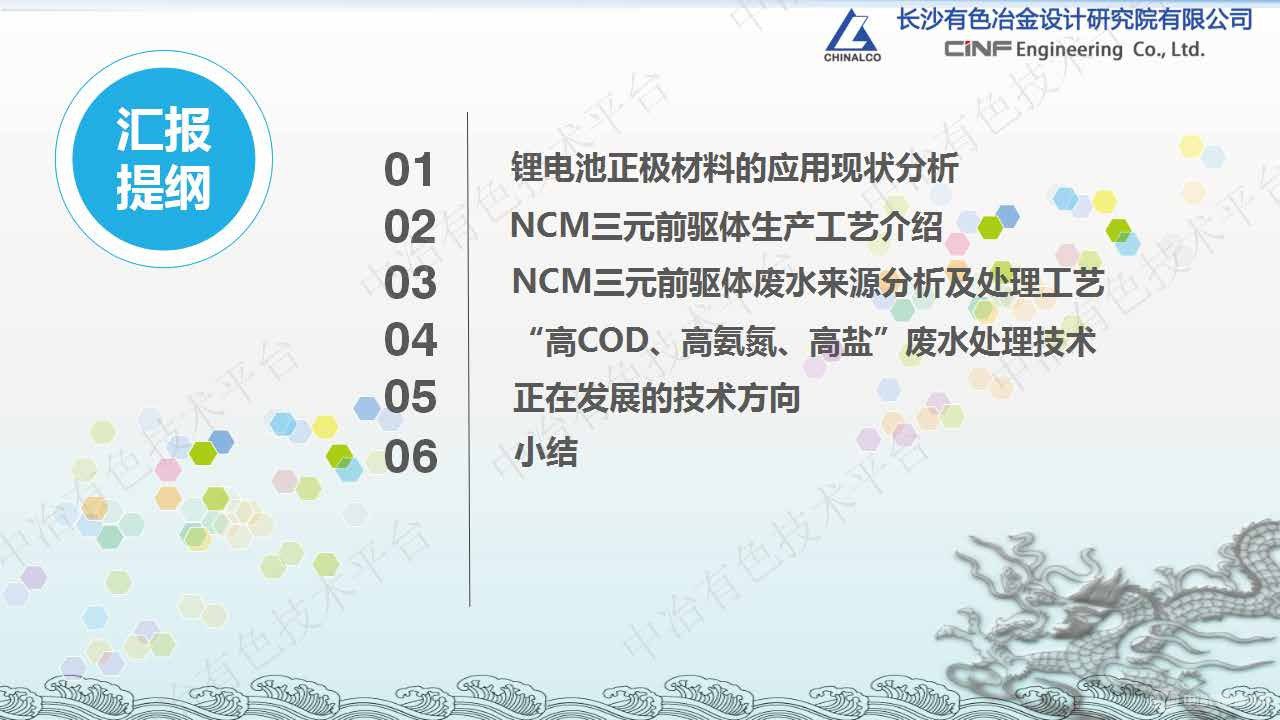 CHINALCO 长沙有色冶金设计研究院有限公司
CINF Engineering Co., Ltd.

汇报提纲

01 锂电池正极材料的应用现状分析
02 NCM三元前驱体生产工艺介绍
03 NCM三元前驱体废水来源分析及处理工艺
04 “高COD、高氨氮、高盐”废水处理技术
05 正在发展的技术方向
06 小结

中冶有色技术平台